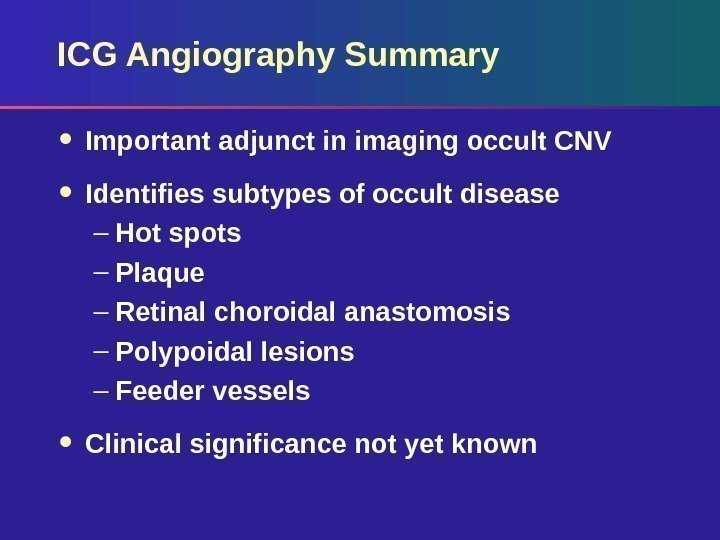 ICG Angiography Summary

• Important adjunct in imaging occult CNV

• Identifies subtypes of occult disease
– Hot spots
– Plaque
– Retinal choroidal anastomosis
– Polypoidal lesions
– Feeder vessels

• Clinical significance not yet known